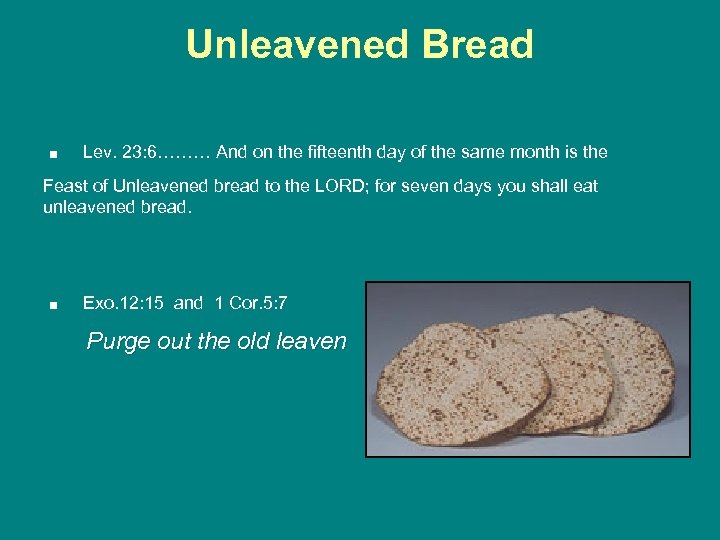 Unleavened Bread

■ Lev. 23:6……… And on the fifteenth day of the same month is the

Feast of Unleavened bread to the LORD; for seven days you shall eat unleavened bread.

■ Exo.12:15 and 1 Cor.5:7

Purge out the old leaven